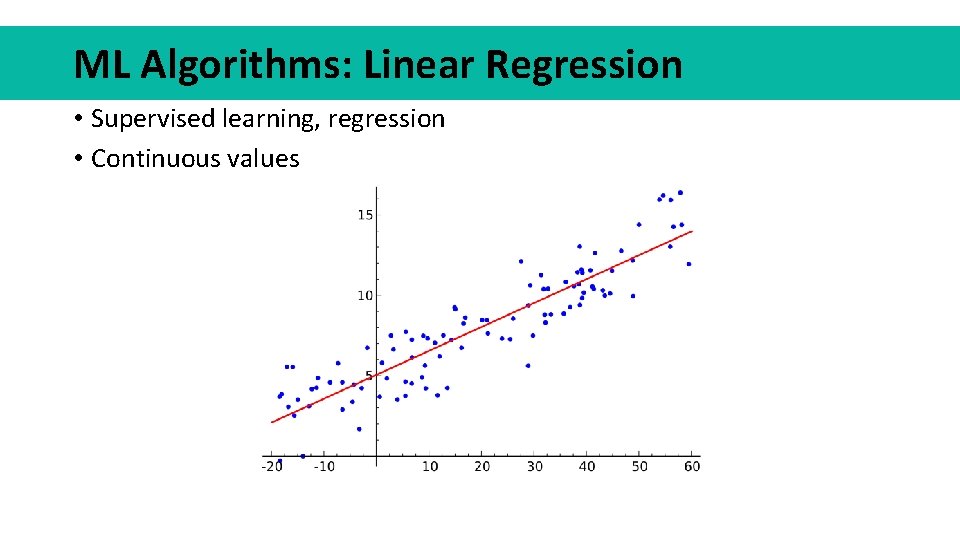 ML Algorithms: Linear Regression

• Supervised learning, regression
• Continuous values

15
10
5
-20 -10 10 20 30 40 50 60